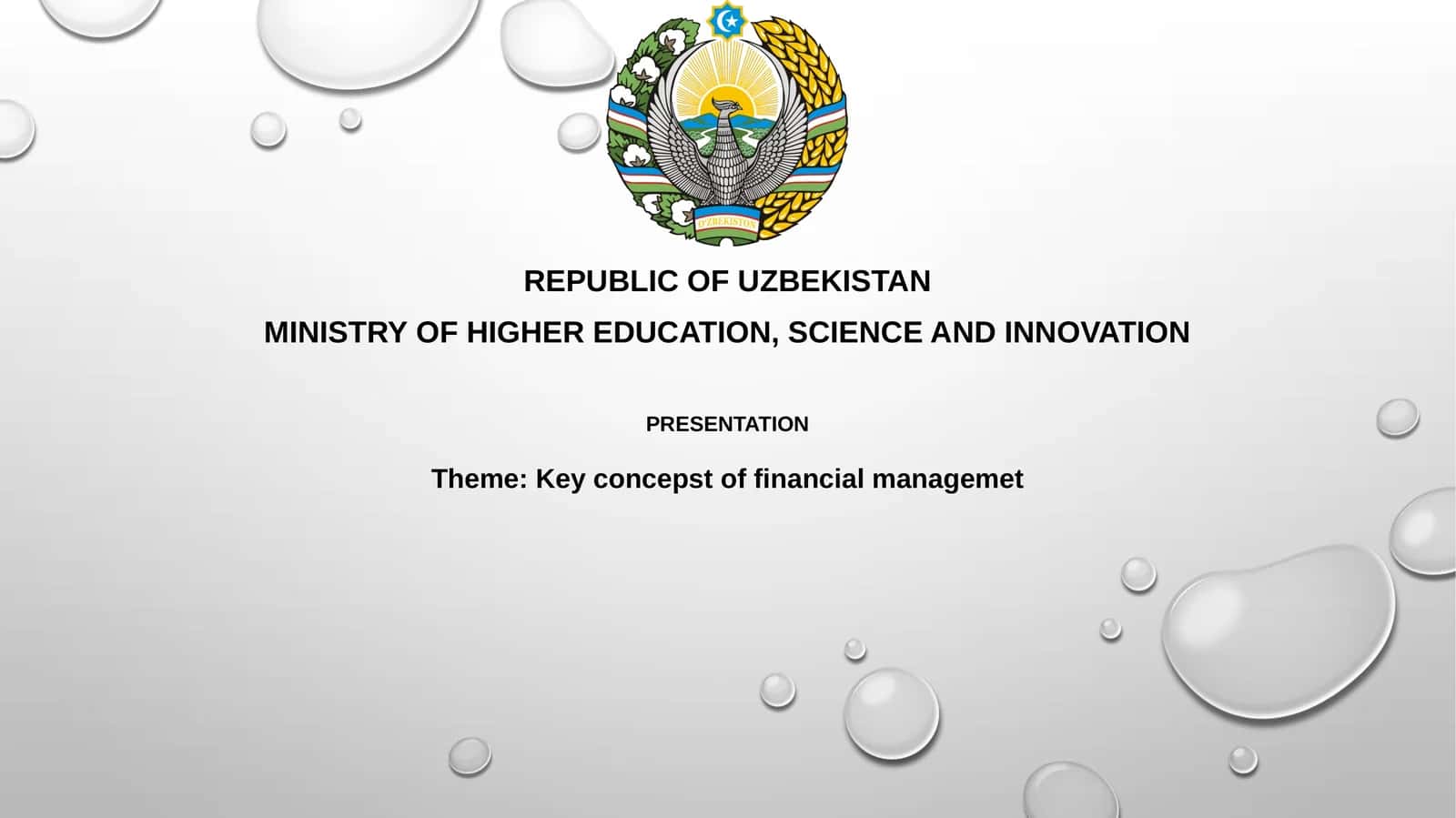 O'ZBEKISTON

REPUBLIC OF UZBEKISTAN

MINISTRY OF HIGHER EDUCATION, SCIENCE AND INNOVATION

PRESENTATION

Theme: Key concepst of financial managemet